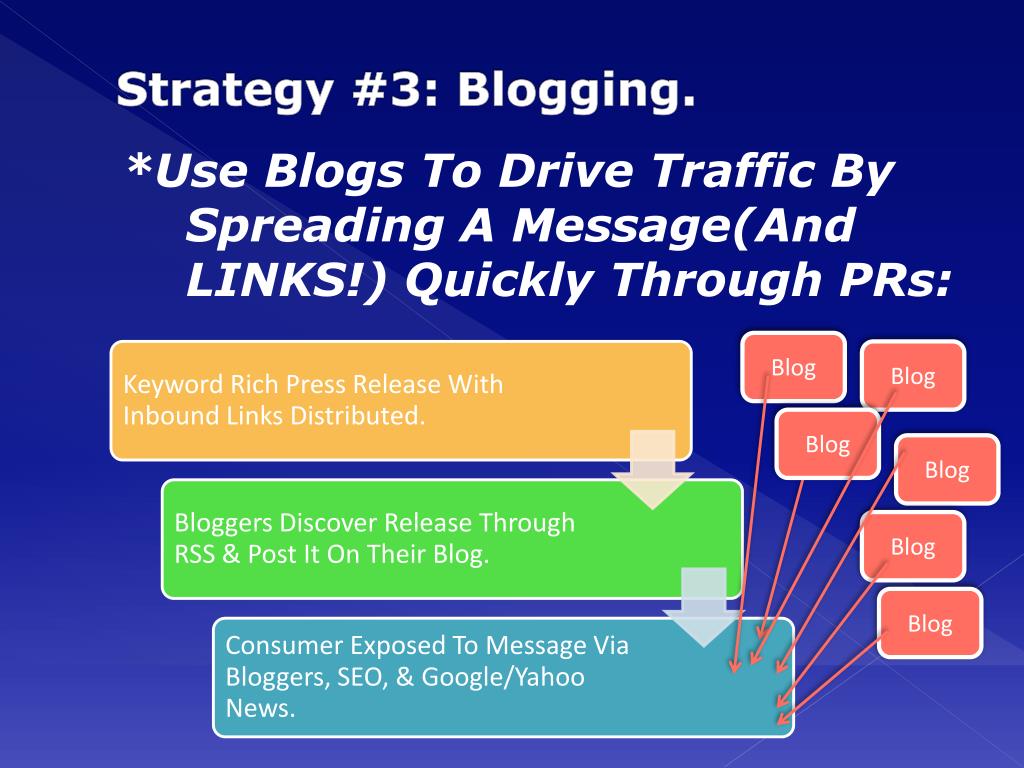 Strategy #3: Blogging.

*Use Blogs To Drive Traffic By Spreading A Message(And LINKS!) Quickly Through PRs:

Keyword Rich Press Release With Inbound Links Distributed.

Bloggers Discover Release Through RSS & Post It On Their Blog.

Consumer Exposed To Message Via Bloggers, SEO, & Google/Yahoo News.

Blog

Blog

Blog

Blog

Blog

Blog